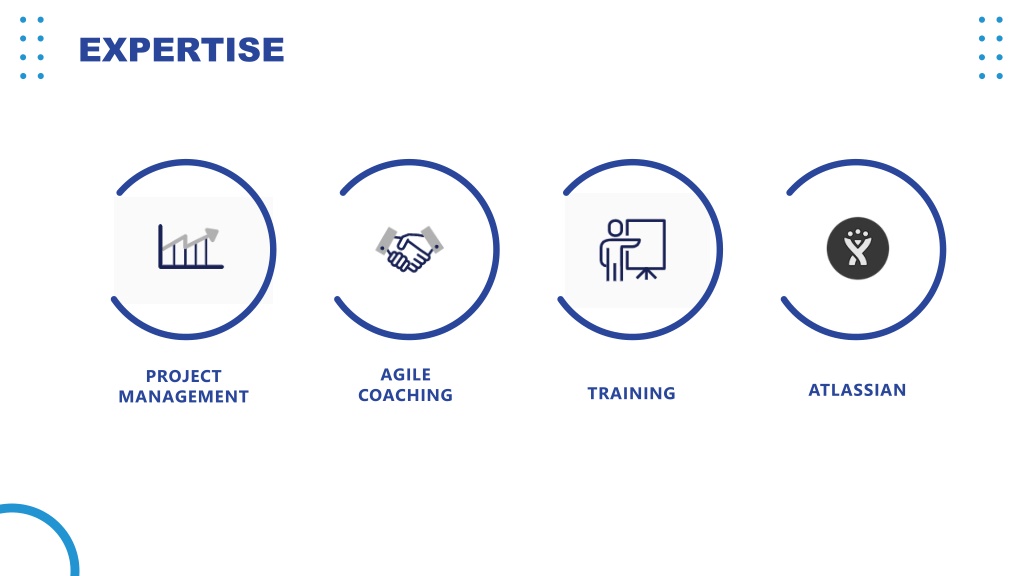 EXPERTISE

PROJECT MANAGEMENT

AGILE COACHING

TRAINING

ATLASSIAN